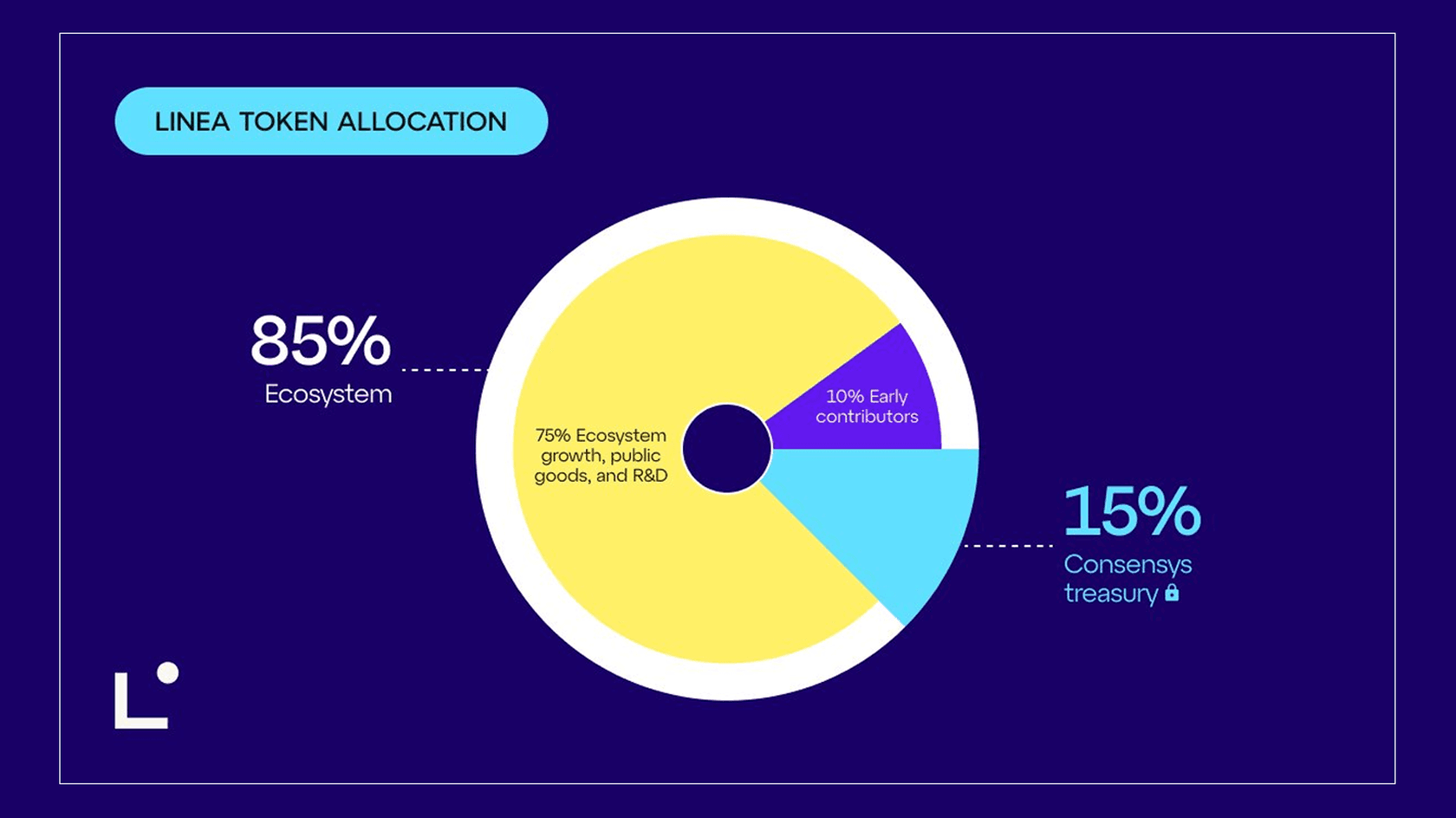 LINEA TOKEN ALLOCATION

85%
Ecosystem

75% Ecosystem growth, public goods, and R&D

10% Early contributors

15%
Consensys treasury